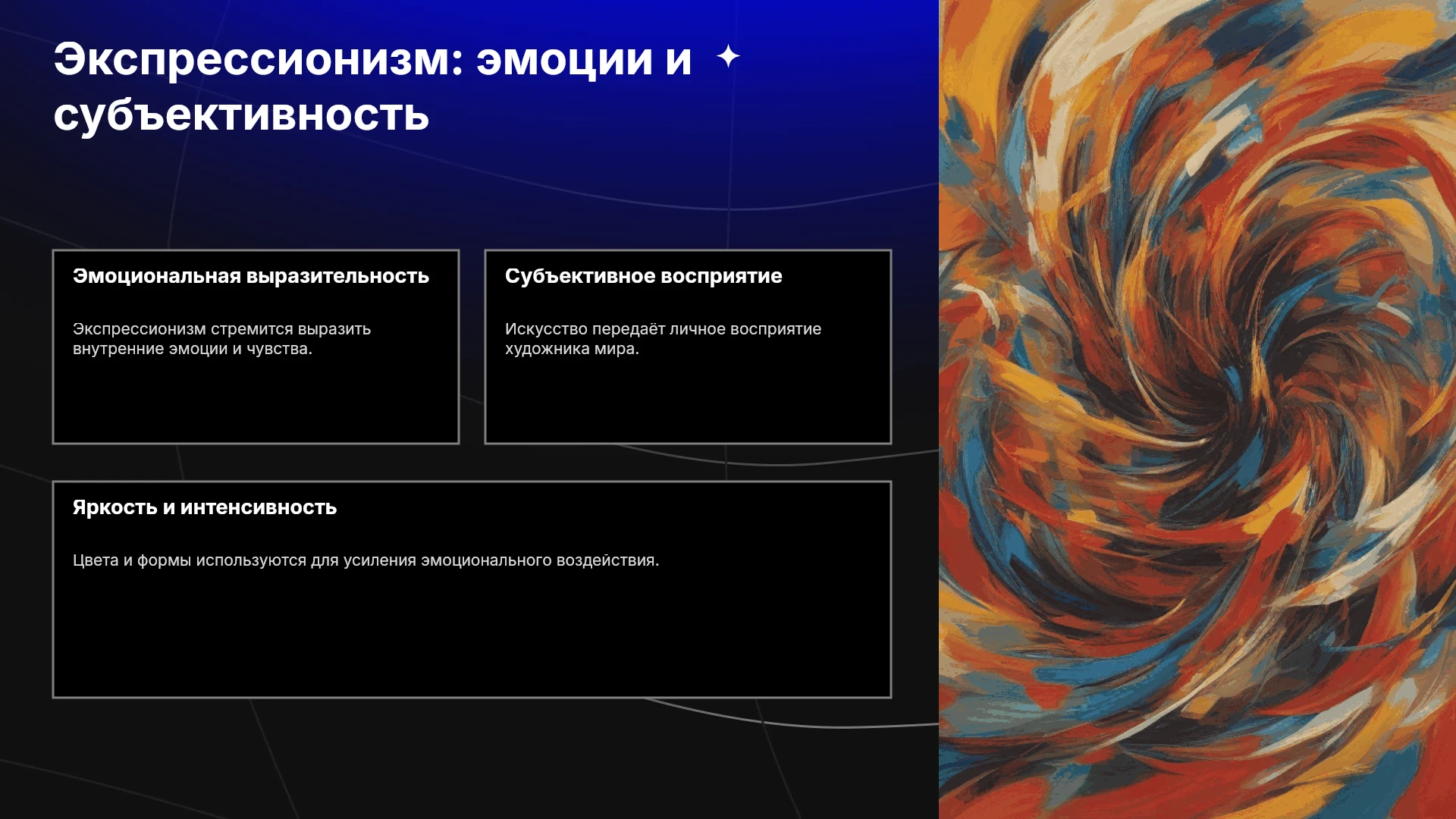 Экспрессионизм: эмоции и субъективность

Эмоциональная выразительность

Экспрессионизм стремится выразить внутренние эмоции и чувства.

Субъективное восприятие

Искусство передаёт личное восприятие художника мира.

Яркость и интенсивность

Цвета и формы используются для усиления эмоционального воздействия.